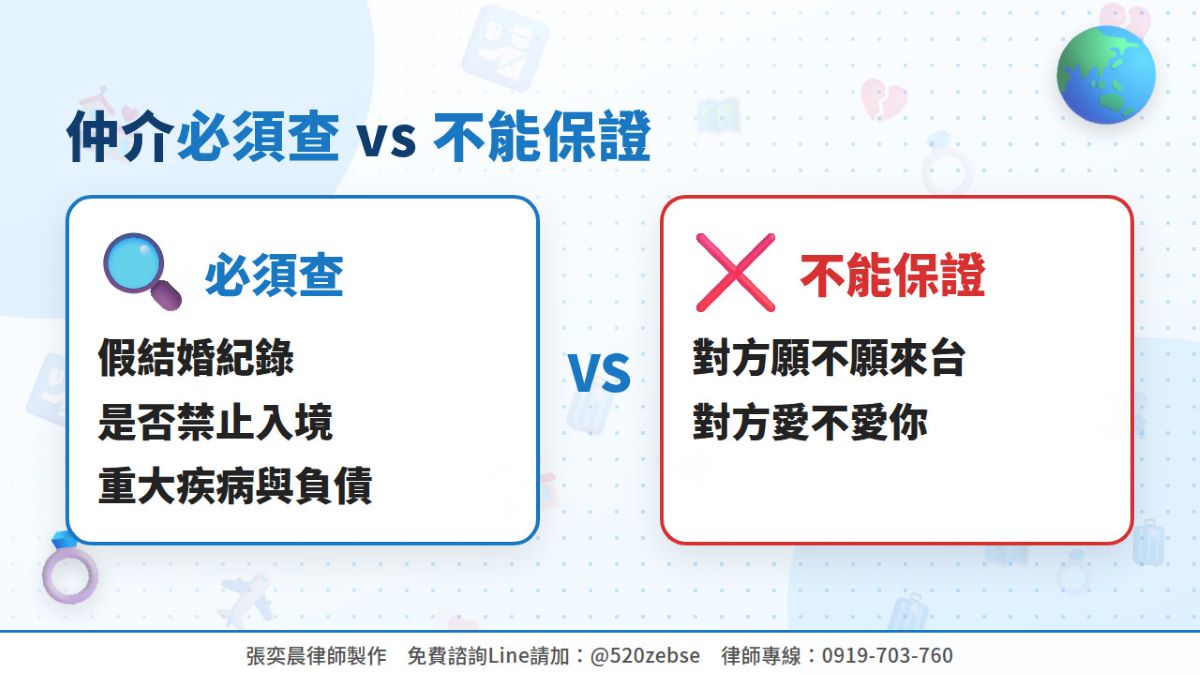 仲介必須查 vs 不能保證

必須查

假結婚紀錄
是否禁止入境
重大疾病與負債

VS

不能保證

對方願不願來台
對方愛不愛你

張奕晨律師製作　免費諮詢Line請加：@520zebse　律師專線：0919-703-760